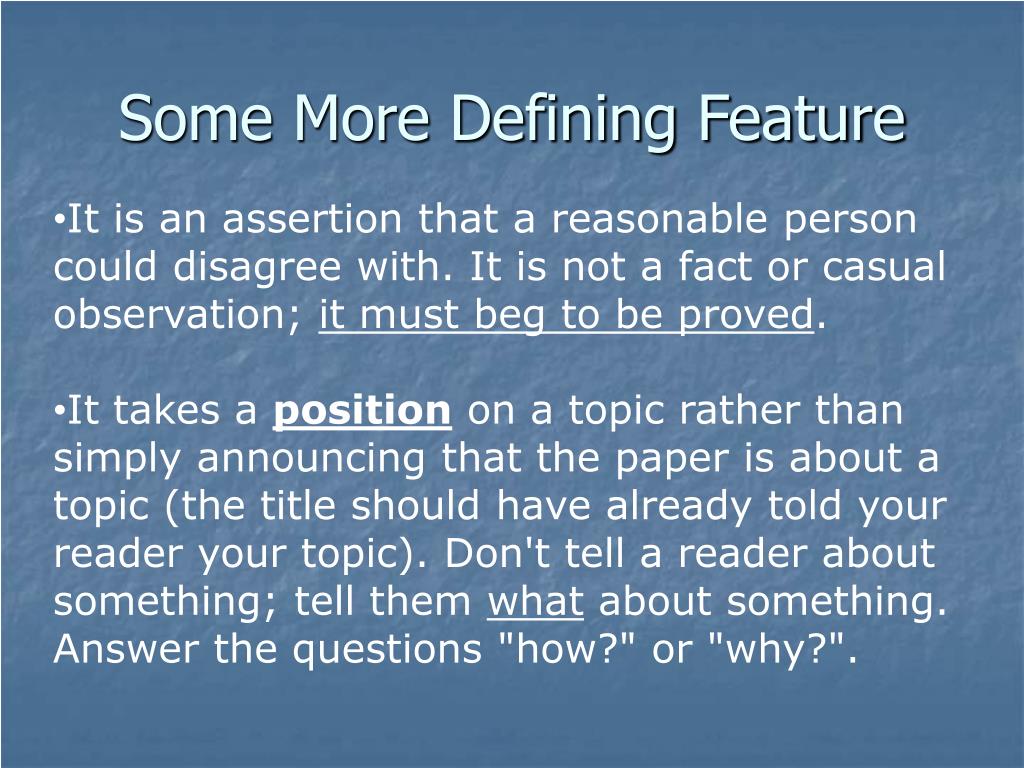 Some More Defining Feature

•It is an assertion that a reasonable person could disagree with. It is not a fact or casual observation; it must beg to be proved.

•It takes a position on a topic rather than simply announcing that the paper is about a topic (the title should have already told your reader your topic). Don't tell a reader about something; tell them what about something. Answer the questions "how?" or "why?".